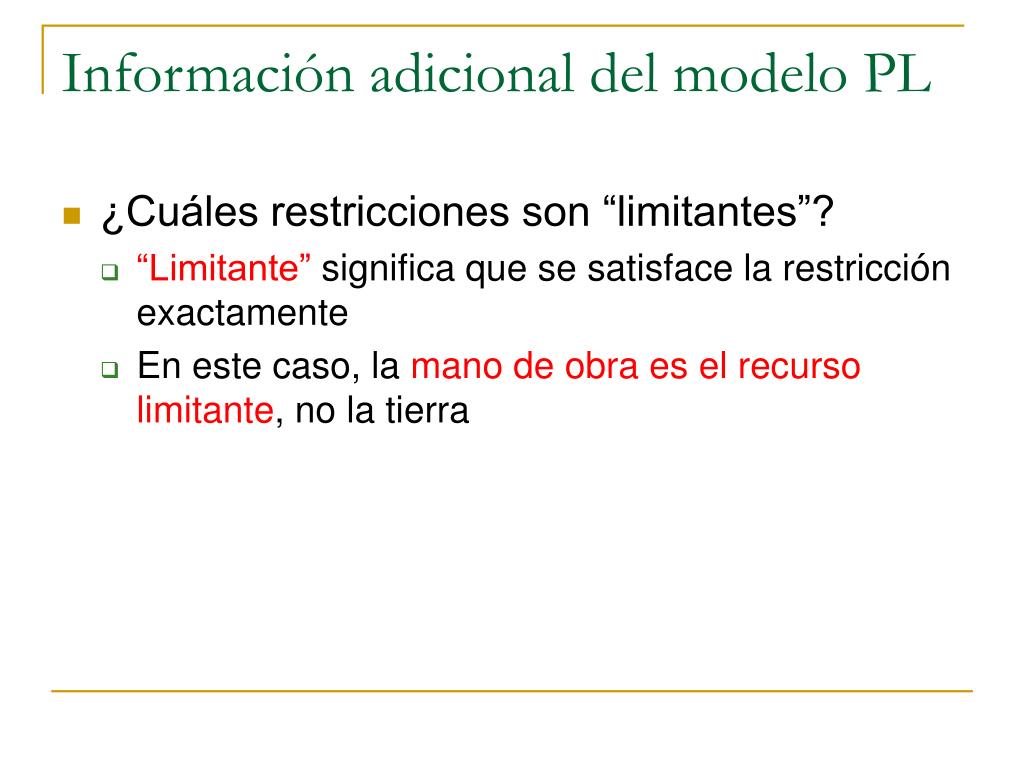 Información adicional del modelo PL

¿Cuáles restricciones son “limitantes”?

“Limitante” significa que se satisface la restricción exactamente

En este caso, la mano de obra es el recurso limitante, no la tierra